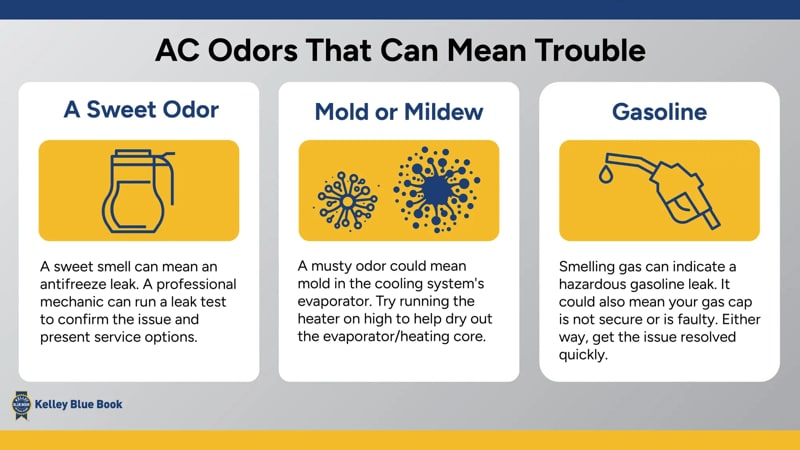 AC Odors That Can Mean Trouble

A Sweet Odor

A sweet smell can mean an antifreeze leak. A professional mechanic can run a leak test to confirm the issue and present service options.

Mold or Mildew

A musty odor could mean mold in the cooling system's evaporator. Try running the heater on high to help dry out the evaporator/heating core.

Gasoline

Smelling gas can indicate a hazardous gasoline leak. It could also mean your gas cap is not secure or is faulty. Either way, get the issue resolved quickly.

Kelley Blue Book